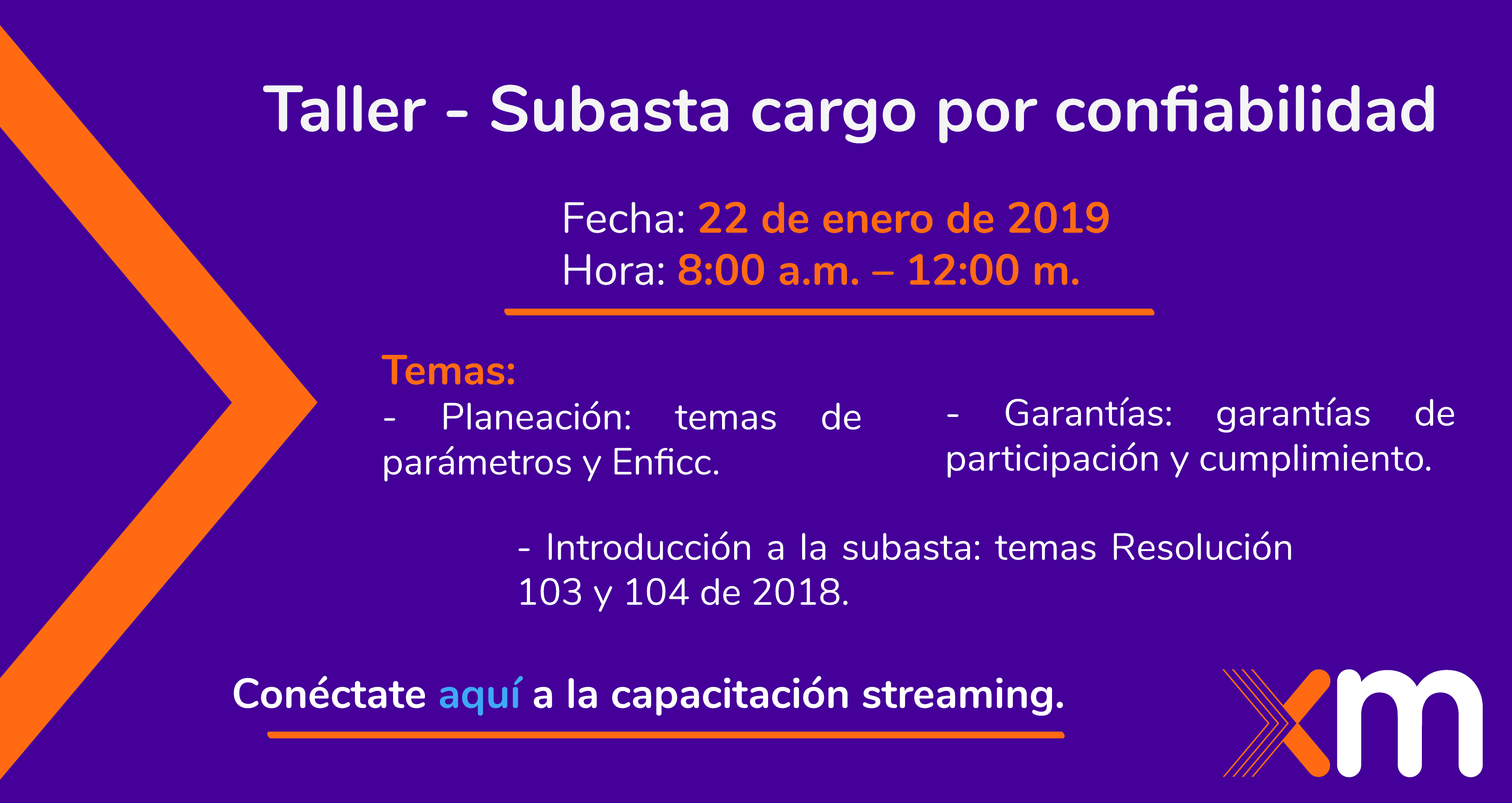 Taller - Subasta cargo por confiabilidad

Fecha: 22 de enero de 2019
Hora: 8:00 a.m. – 12:00 m.

Temas:

- Planeación: temas de parámetros y Enficc.

- Garantías: garantías de participación y cumplimiento.

- Introducción a la subasta: temas Resolución 103 y 104 de 2018.

Conéctate aquí a la capacitación streaming.

xm